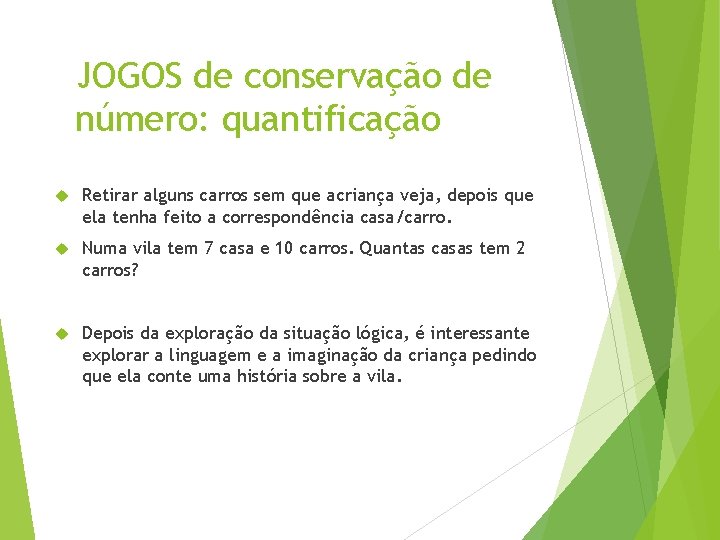 JOGOS de conservação de número: quantificação

Retirar alguns carros sem que acriança veja, depois que ela tenha feito a correspondência casa/carro.

Numa vila tem 7 casa e 10 carros. Quantas casas tem 2 carros?

Depois da exploração da situação lógica, é interessante explorar a linguagem e a imaginação da criança pedindo que ela conte uma história sobre a vila.